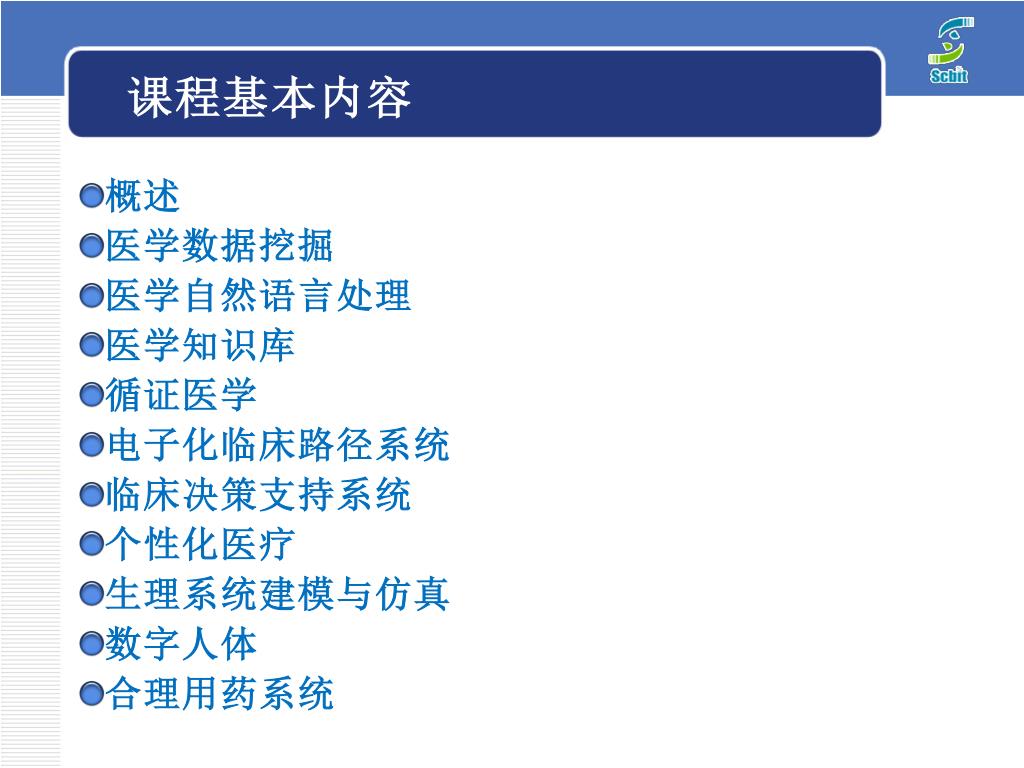 Scbit

课程基本内容

概述
医学数据挖掘
医学自然语言处理
医学知识库
循证医学
电子化临床路径系统
临床决策支持系统
个性化医疗
生理系统建模与仿真
数字人体
合理用药系统